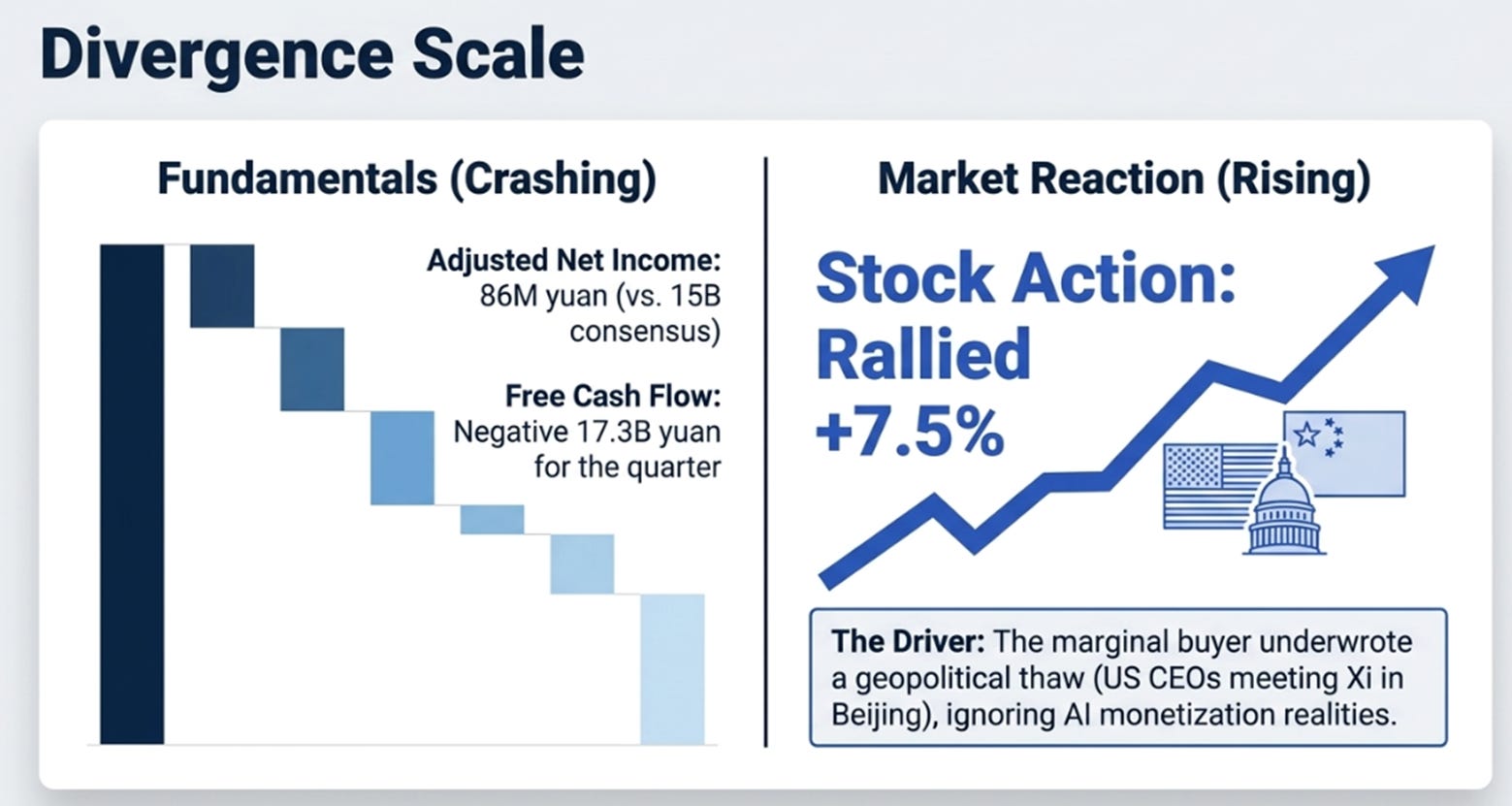 Divergence Scale

Fundamentals (Crashing)

Adjusted Net Income: 86M yuan (vs. 15B consensus)

Free Cash Flow: Negative 17.3B yuan for the quarter

Market Reaction (Rising)

Stock Action: Rallied +7.5%

The Driver: The marginal buyer underwrote a geopolitical thaw (US CEOs meeting Xi in Beijing), ignoring AI monetization realities.